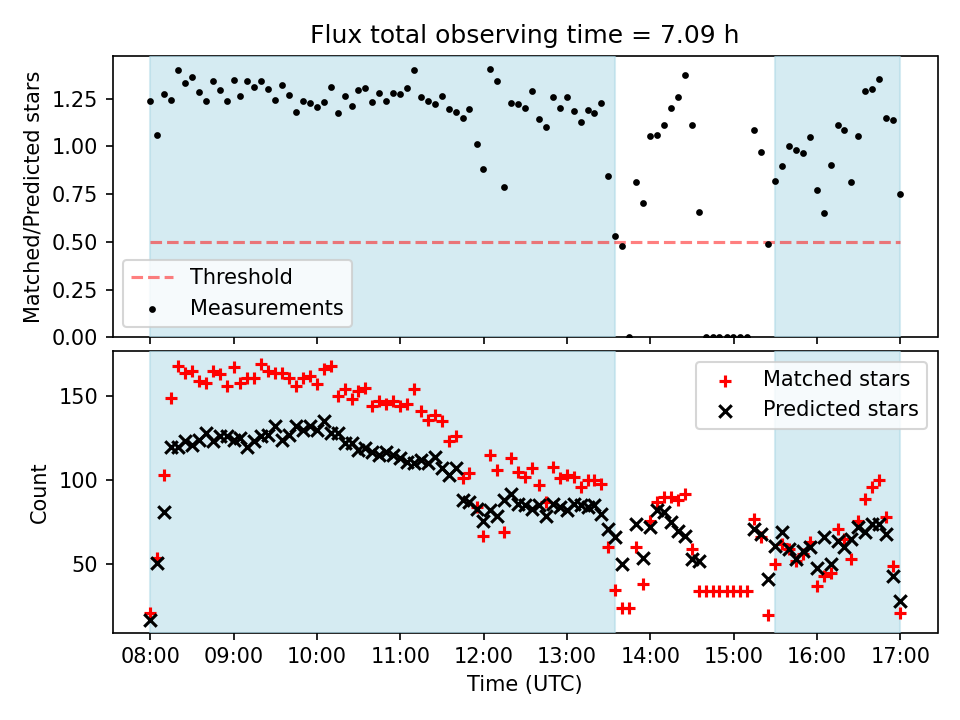 Flux total observing time = 7.09 h

Matched/Predicted stars

1.25
1.00
0.75
0.50
0.25
0.00

Threshold
Measurements

Count

150
100
50

Matched stars
Predicted stars

08:00 09:00 10:00 11:00 12:00 13:00 14:00 15:00 16:00 17:00

Time (UTC)